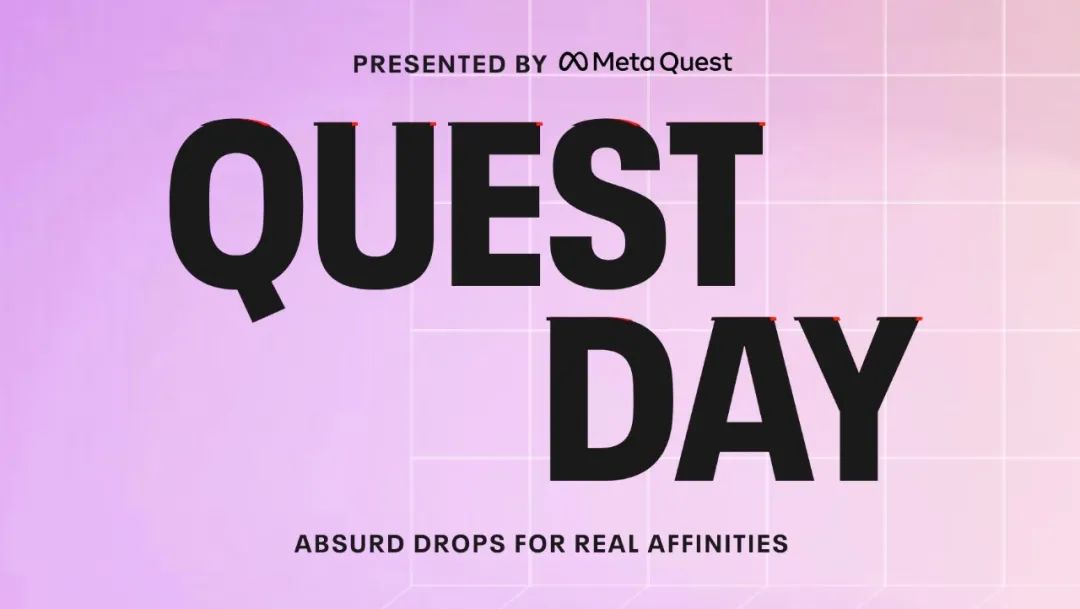 PRESENTED BY Meta Quest

QUEST DAY

ABSURD DROPS FOR REAL AFFINITIES